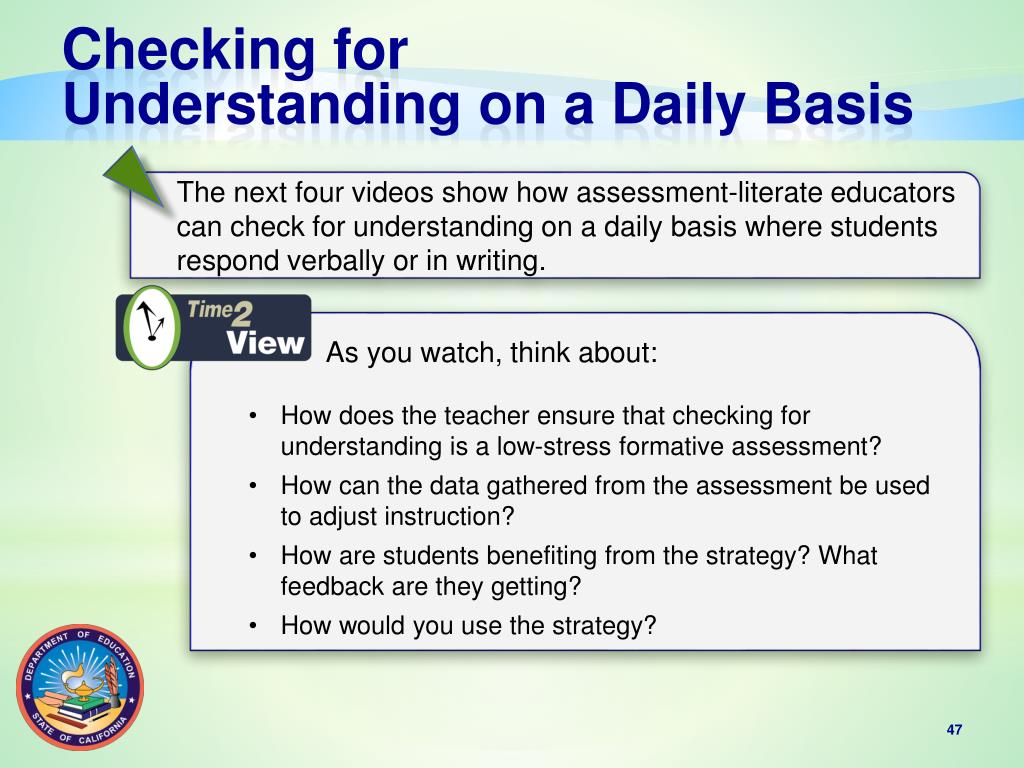 Checking for Understanding on a Daily Basis

The next four videos show how assessment-literate educators can check for understanding on a daily basis where students respond verbally or in writing.

Time 2 View

As you watch, think about:

• How does the teacher ensure that checking for understanding is a low-stress formative assessment?
• How can the data gathered from the assessment be used to adjust instruction?
• How are students benefiting from the strategy? What feedback are they getting?
• How would you use the strategy?

DEPARTMENT OF EDUCATION STATE OF CALIFORNIA

47